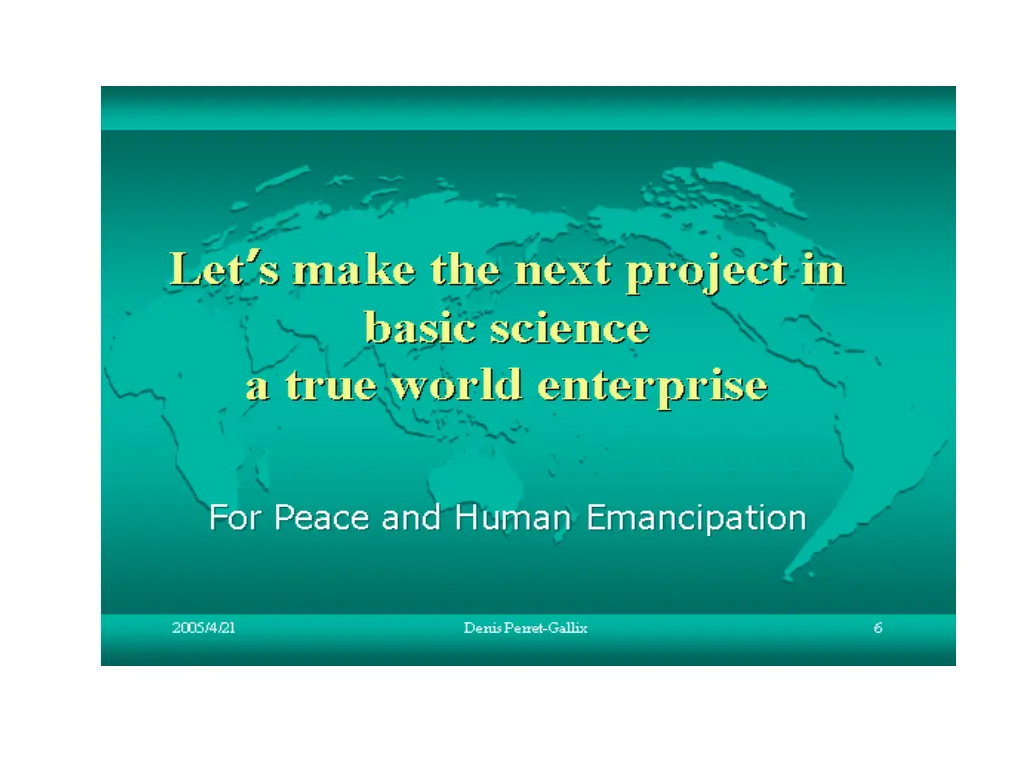 Let′s make the next project in basic science a true world enterprise

For Peace and Human Emancipation

2005/4/21

Denis Perret-Gallix

6